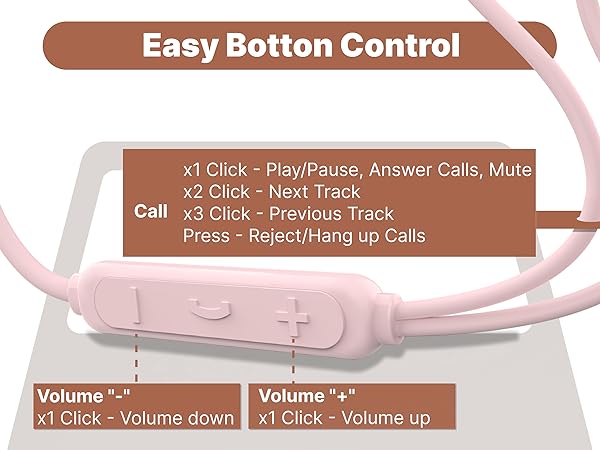 Easy Botton Control

Call
x1 Click - Play/Pause, Answer Calls, Mute
x2 Click - Next Track
x3 Click - Previous Track
Press - Reject/Hang up Calls

Volume "-"
x1 Click - Volume down

Volume "+"
x1 Click - Volume up